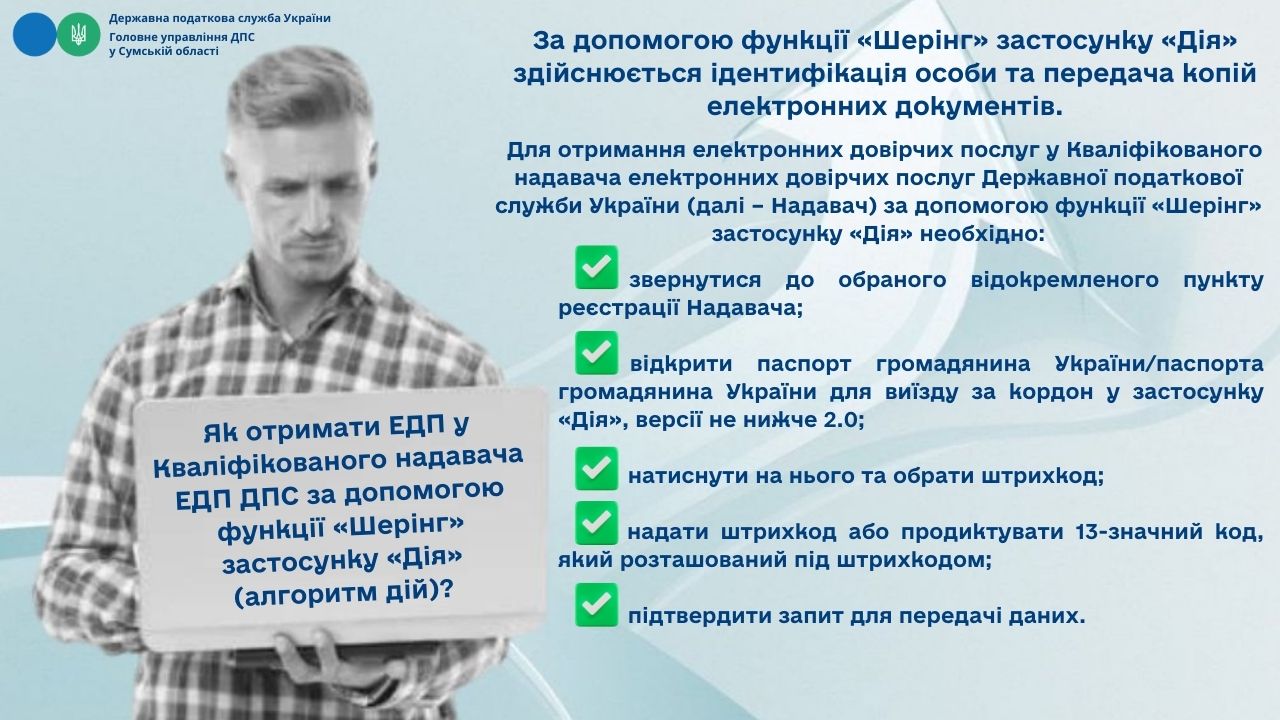 Державна податкова служба України
Головне управління ДПС
у Сумській області

За допомогою функції «Шерінг» застосунку «Дія» здійснюється ідентифікація особи та передача копій електронних документів.

Для отримання електронних довірчих послуг у Кваліфікованого надавача електронних довірчих послуг Державної податкової служби України (далі – Надавач) за допомогою функції «Шерінг» застосунку «Дія» необхідно:

звернутися до обраного відокремленого пункту реєстрації Надавача;

відкрити паспорт громадянина України/паспорта громадянина України для виїзду за кордон у застосунку «Дія», версії не нижче 2.0;

натиснути на нього та обрати штрихкод;

надати штрихкод або продиктувати 13-значний код, який розташований під штрихкодом;

підтвердити запит для передачі даних.

Як отримати ЕДП у Кваліфікованого надавача ЕДП ДПС за допомогою функції «Шерінг» застосунку «Дія» (алгоритм дій)?